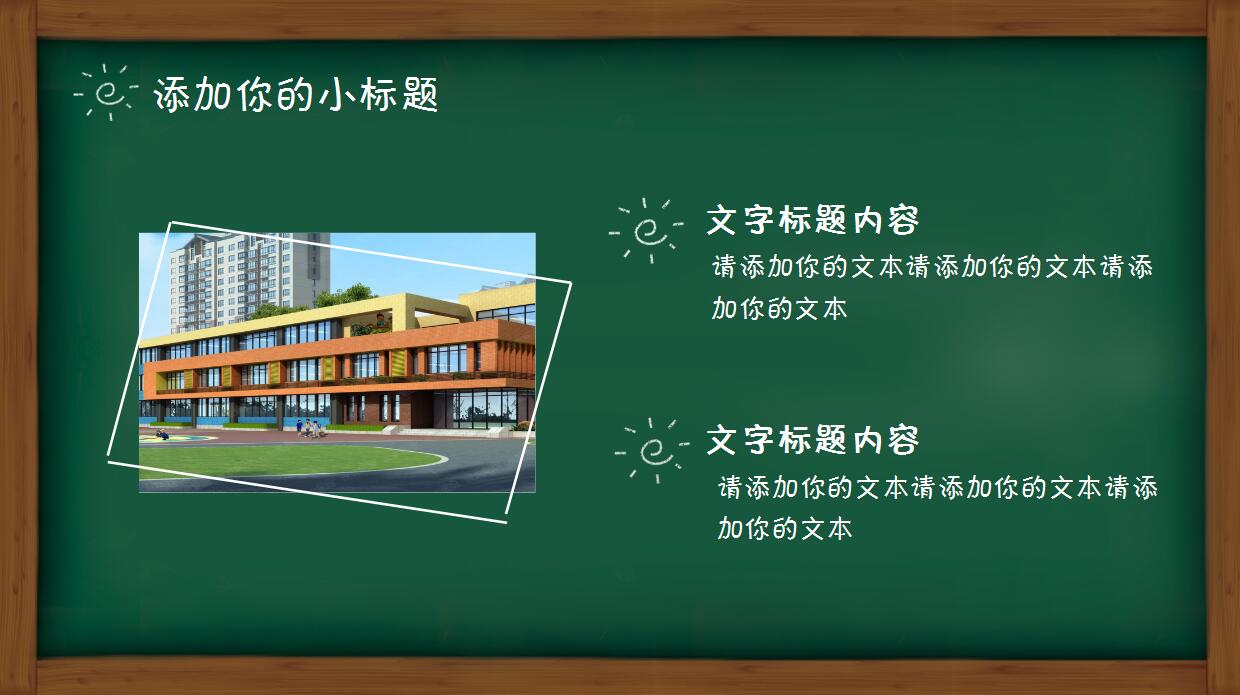 添加你的小标题

文字标题内容

请添加你的文本请添加你的文本请添加你的文本

文字标题内容

请添加你的文本请添加你的文本请添加你的文本